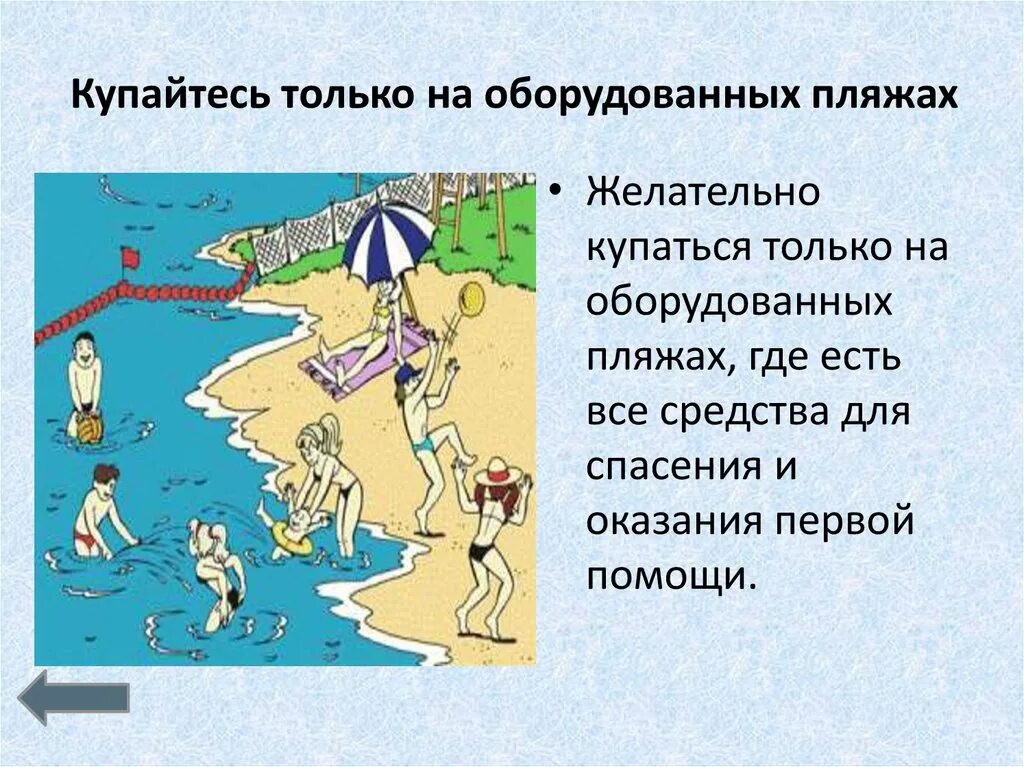 Купайтесь только на оборудованных пляжах

• Желательно купаться только на оборудованных пляжах, где есть все средства для спасения и оказания первой помощи.